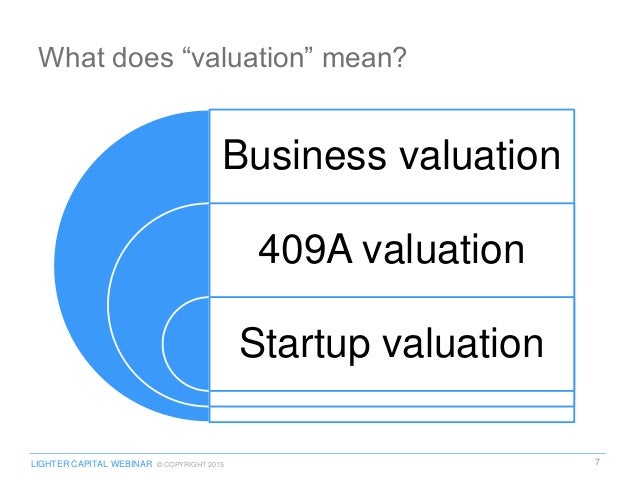 What does “valuation” mean?

Business valuation

409A valuation

Startup valuation

LIGHTER CAPITAL WEBINAR © COPYRIGHT 2015

7